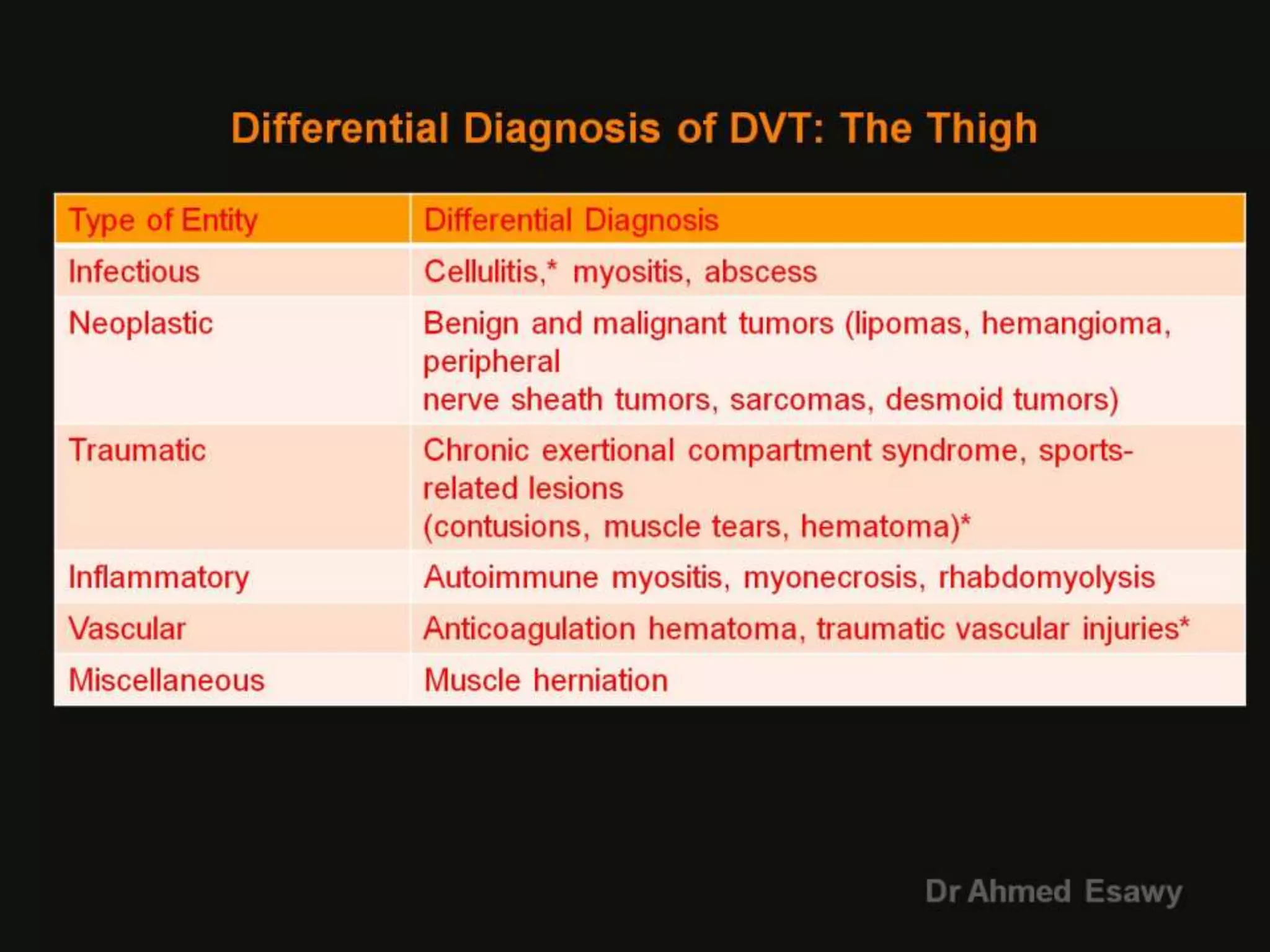 Differential Diagnosis of DVT: The Thigh

| Type of Entity | Differential Diagnosis |
|---|---|
| Infectious | Cellulitis,* myositis, abscess |
| Neoplastic | Benign and malignant tumors (lipomas, hemangioma, peripheral nerve sheath tumors, sarcomas, desmoid tumors) |
| Traumatic | Chronic exertional compartment syndrome, sports-related lesions (contusions, muscle tears, hematoma)* |
| Inflammatory | Autoimmune myositis, myonecrosis, rhabdomyolysis |
| Vascular | Anticoagulation hematoma, traumatic vascular injuries* |
| Miscellaneous | Muscle herniation |

Dr Ahmed Esawy